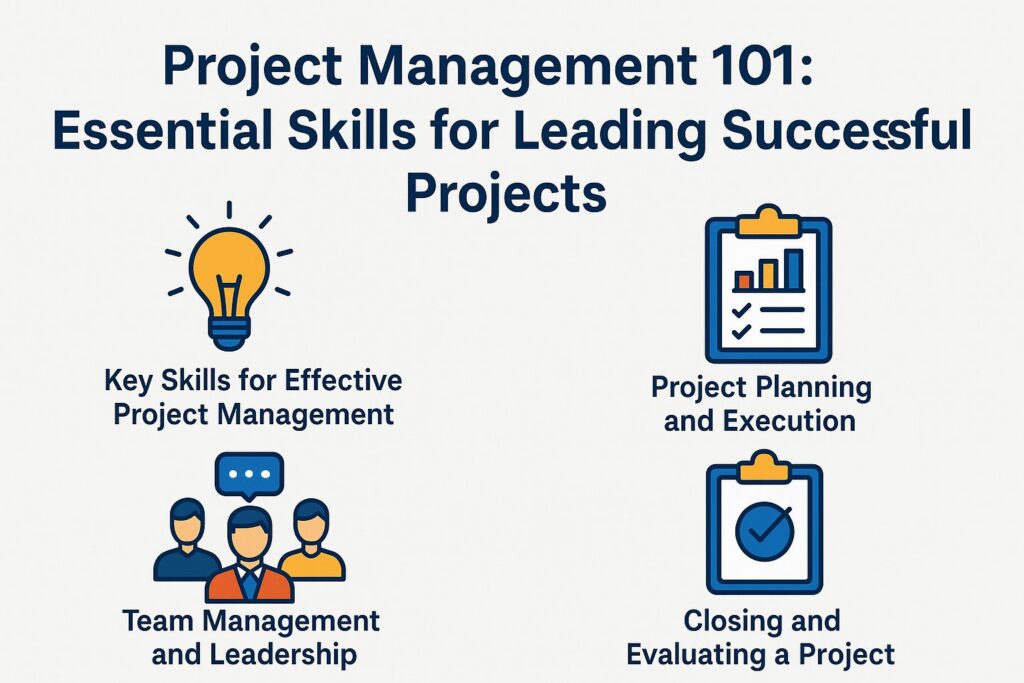 Project Management 101: Essential Skills for Leading Successful Projects

Key Skills for Effective Project Management

Project Planning and Execution

Team Management and Leadership

Closing and Evaluating a Project